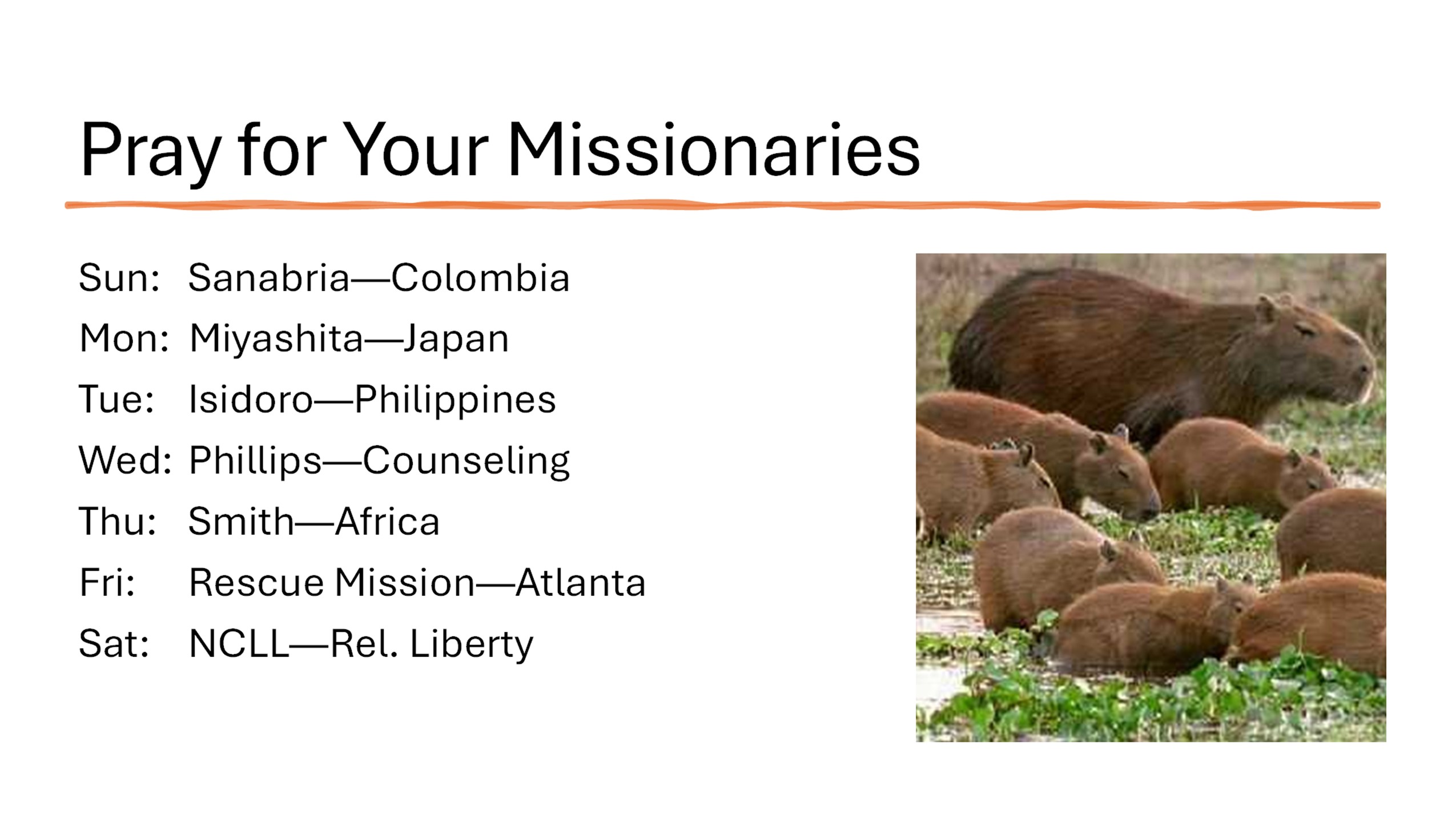 Pray for Your Missionaries

Sun: Sanabria—Colombia
Mon: Miyashita—Japan
Tue: Isidoro—Philippines
Wed: Phillips—Counseling
Thu: Smith—Africa
Fri: Rescue Mission—Atlanta
Sat: NCLL—Rel. Liberty